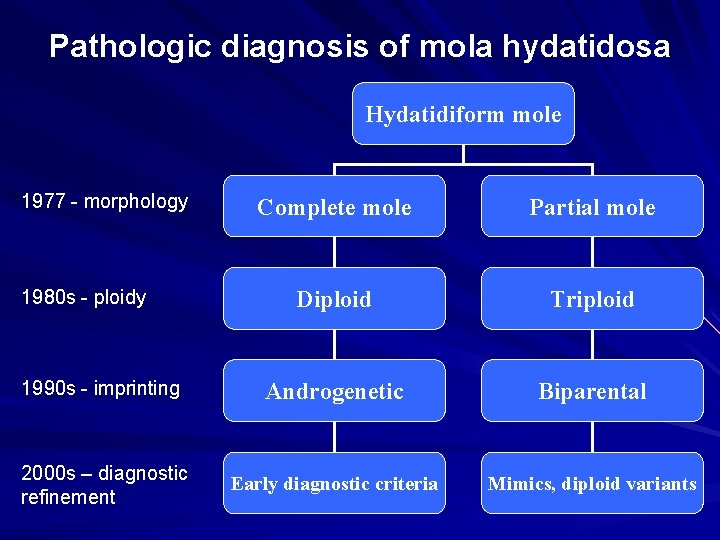 Pathologic diagnosis of mola hydatidosa

Hydatidiform mole

1977 - morphology

Complete mole

Partial mole

1980s - ploidy

Diploid

Triploid

1990s - imprinting

Androgenetic

Biparental

2000s – diagnostic refinement

Early diagnostic criteria

Mimics, diploid variants